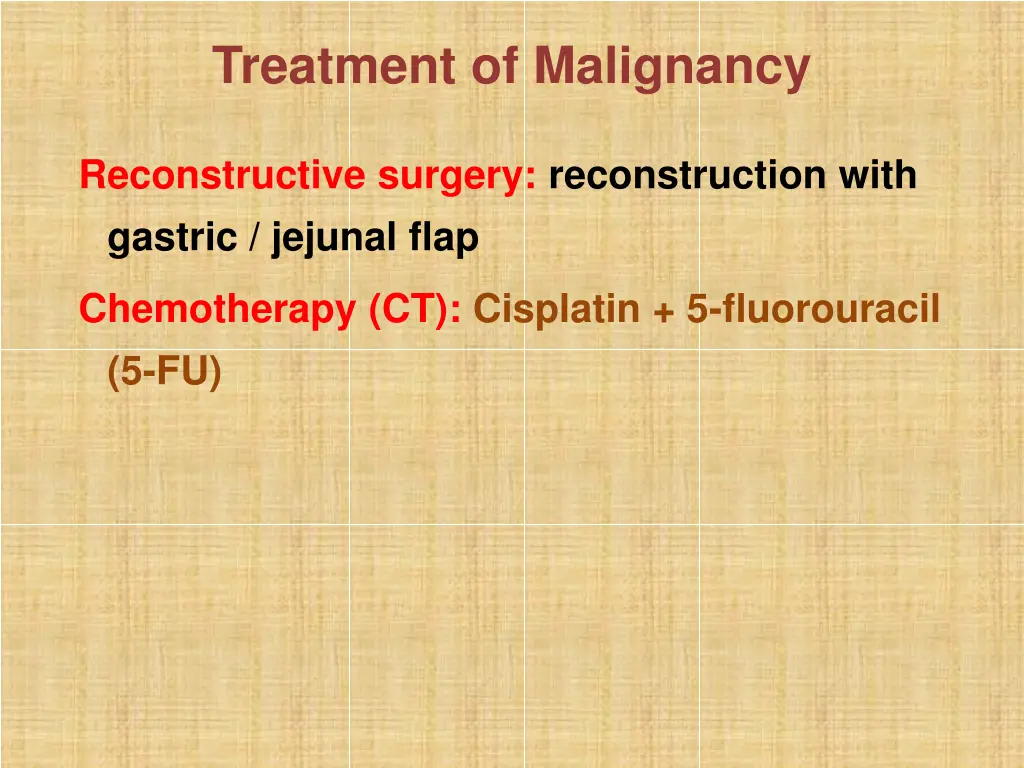 Treatment of Malignancy

Reconstructive surgery: reconstruction with gastric / jejunal flap

Chemotherapy (CT): Cisplatin + 5-fluorouracil (5-FU)